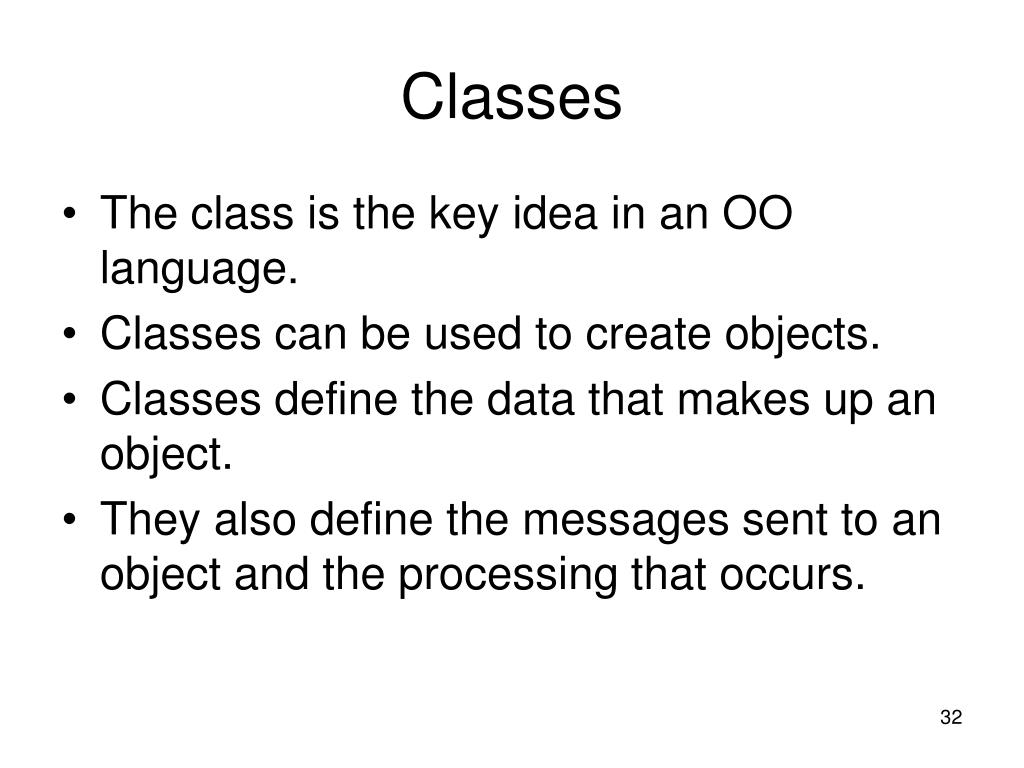 Classes

• The class is the key idea in an OO language.
• Classes can be used to create objects.
• Classes define the data that makes up an object.
• They also define the messages sent to an object and the processing that occurs.

32